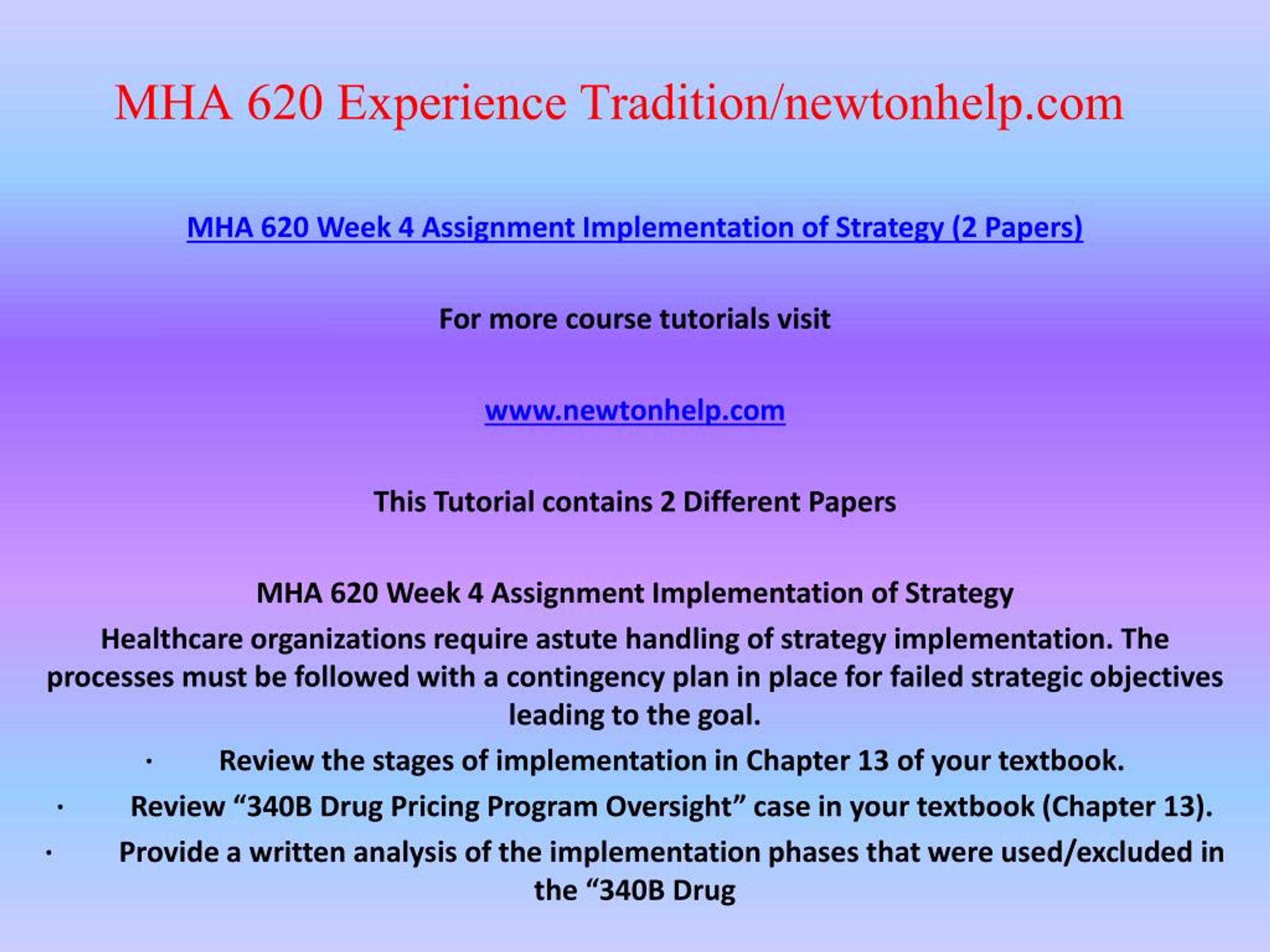 MHA 620 Experience Tradition/newtonhelp.com

MHA 620 Week 4 Assignment Implementation of Strategy (2 Papers)

For more course tutorials visit

www.newtonhelp.com

This Tutorial contains 2 Different Papers

MHA 620 Week 4 Assignment Implementation of Strategy

Healthcare organizations require astute handling of strategy implementation. The processes must be followed with a contingency plan in place for failed strategic objectives leading to the goal.

· Review the stages of implementation in Chapter 13 of your textbook.

· Review “340B Drug Pricing Program Oversight” case in your textbook (Chapter 13).

· Provide a written analysis of the implementation phases that were used/excluded in the “340B Drug